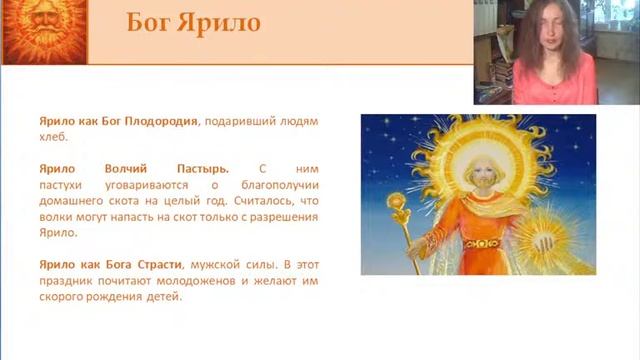 Бог Ярило

Ярило как Бог Плодородия, подаривший людям хлеб.

Ярило Волчий Пастырь. С ним пастухи уговариваются о благополучии домашнего скота на целый год. Считалось, что волки могут напасть на скот только с разрешения Ярило.

Ярило как Бога Страсти, мужской силы. В этот праздник почитают молодоженов и желают им скорого рождения детей.